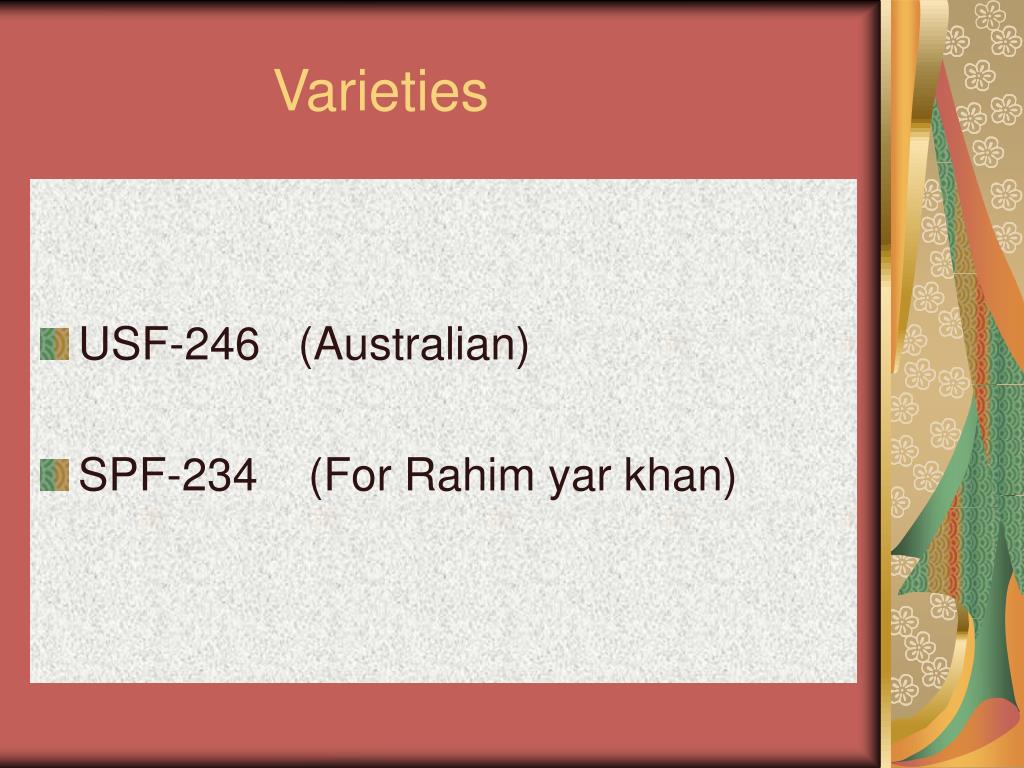 Varieties

USF-246 (Australian)

SPF-234 (For Rahim yar khan)